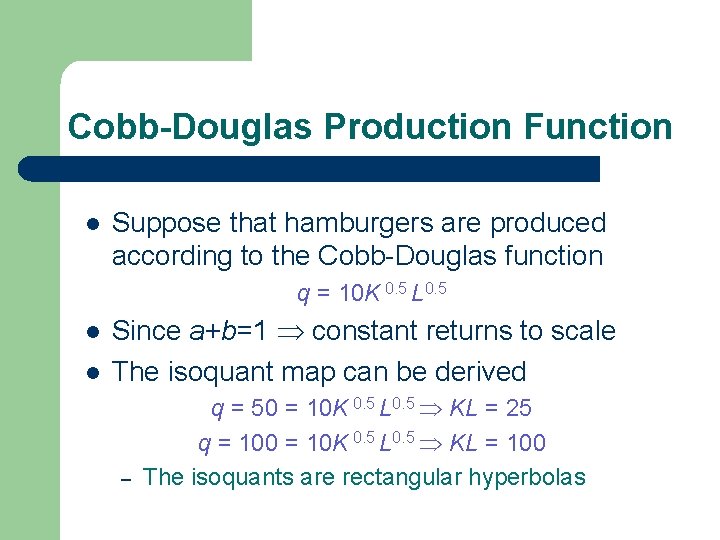 Cobb-Douglas Production Function

- Suppose that hamburgers are produced according to the Cobb-Douglas function

$q = 10K^{0.5}L^{0.5}$

- Since $a+b=1 \Rightarrow$ constant returns to scale
- The isoquant map can be derived

$q = 50 = 10K^{0.5}L^{0.5} \Rightarrow KL = 25$

$q = 100 = 10K^{0.5}L^{0.5} \Rightarrow KL = 100$

– The isoquants are rectangular hyperbolas